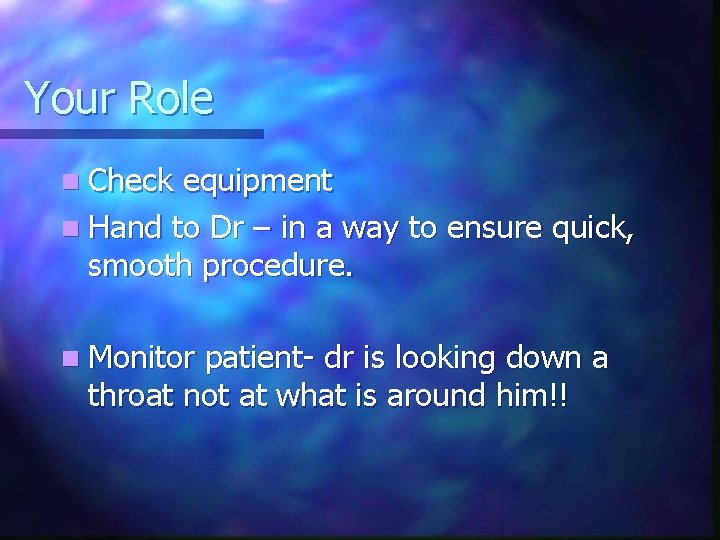 Your Role

Check equipment

Hand to Dr – in a way to ensure quick, smooth procedure.

Monitor patient- dr is looking down a throat not at what is around him!!